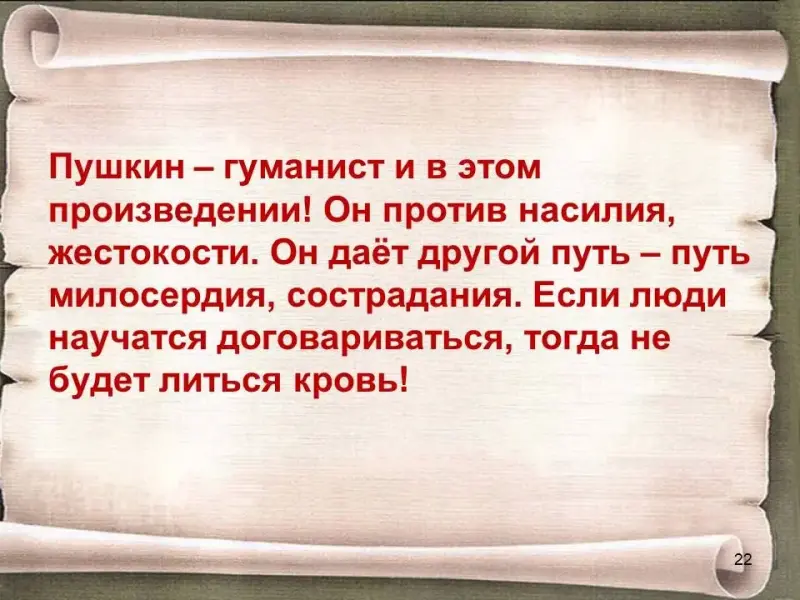 Пушкин – гуманист и в этом произведении! Он против насилия, жестокости. Он даёт другой путь – путь милосердия, сострадания. Если люди научатся договариваться, тогда не будет литься кровь!

22